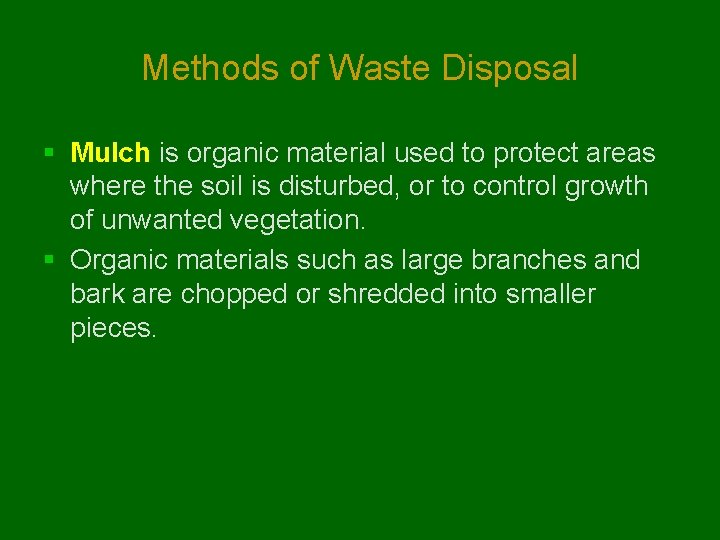 Methods of Waste Disposal

▪ Mulch is organic material used to protect areas where the soil is disturbed, or to control growth of unwanted vegetation.

▪ Organic materials such as large branches and bark are chopped or shredded into smaller pieces.